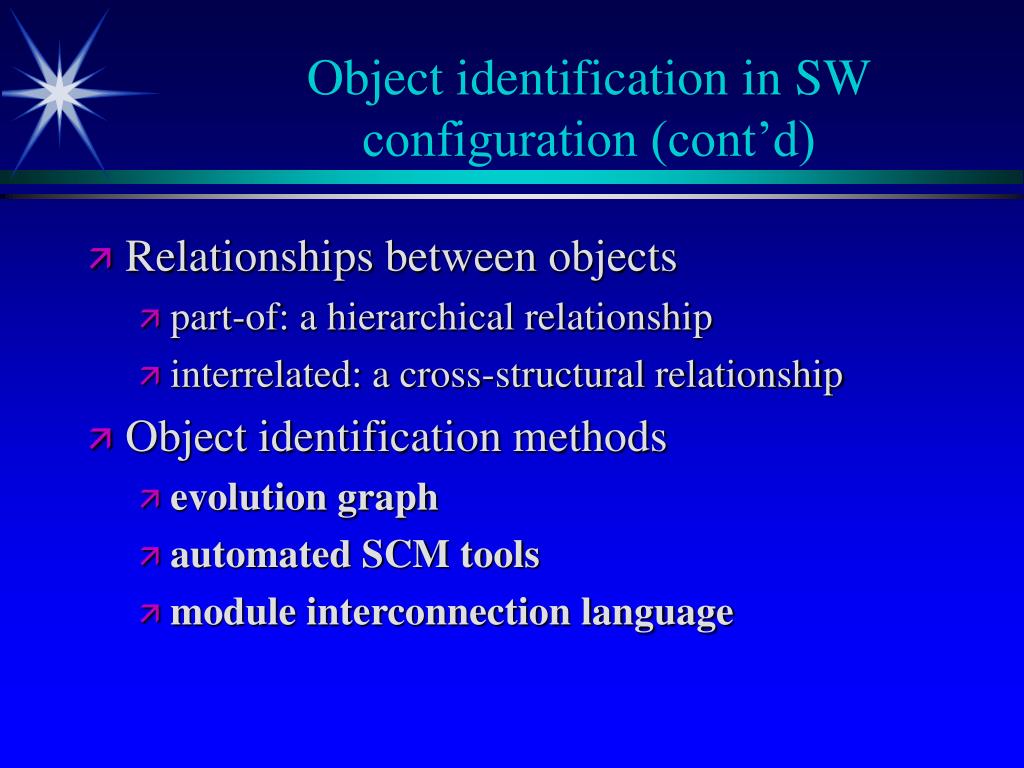 Object identification in SW configuration (cont’d)

Relationships between objects

part-of: a hierarchical relationship

interrelated: a cross-structural relationship

Object identification methods

evolution graph

automated SCM tools

module interconnection language